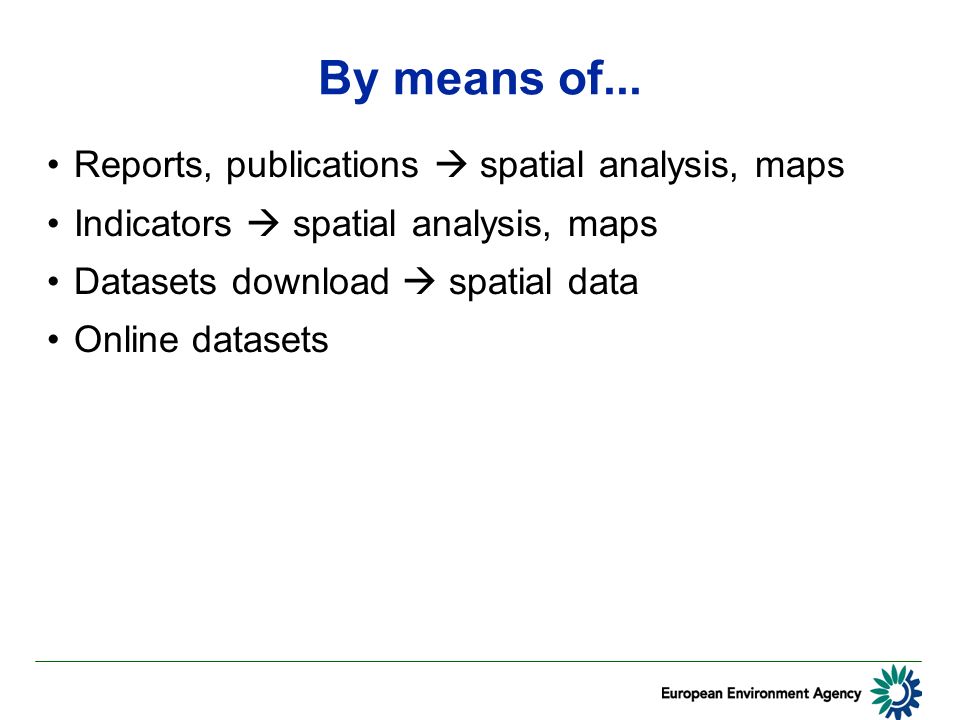 By means of...

• Reports, publications → spatial analysis, maps
• Indicators → spatial analysis, maps
• Datasets download → spatial data
• Online datasets

European Environment Agency